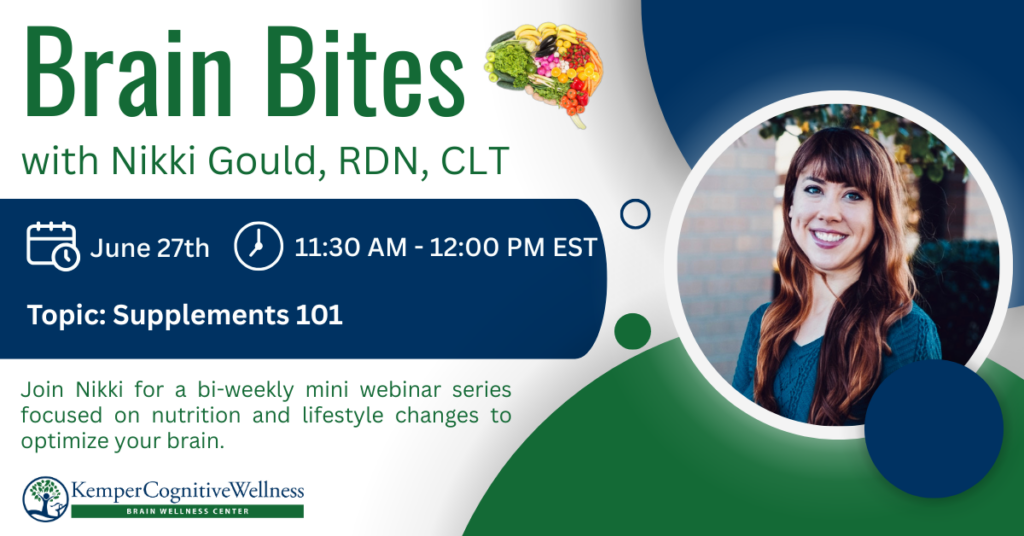 Brain Bites

with Nikki Gould, RDN, CLT

June 27th

11:30 AM - 12:00 PM EST

Topic: Supplements 101

Join Nikki for a bi-weekly mini webinar series focused on nutrition and lifestyle changes to optimize your brain.

KemperCognitiveWellness

BRAIN WELLNESS CENTER